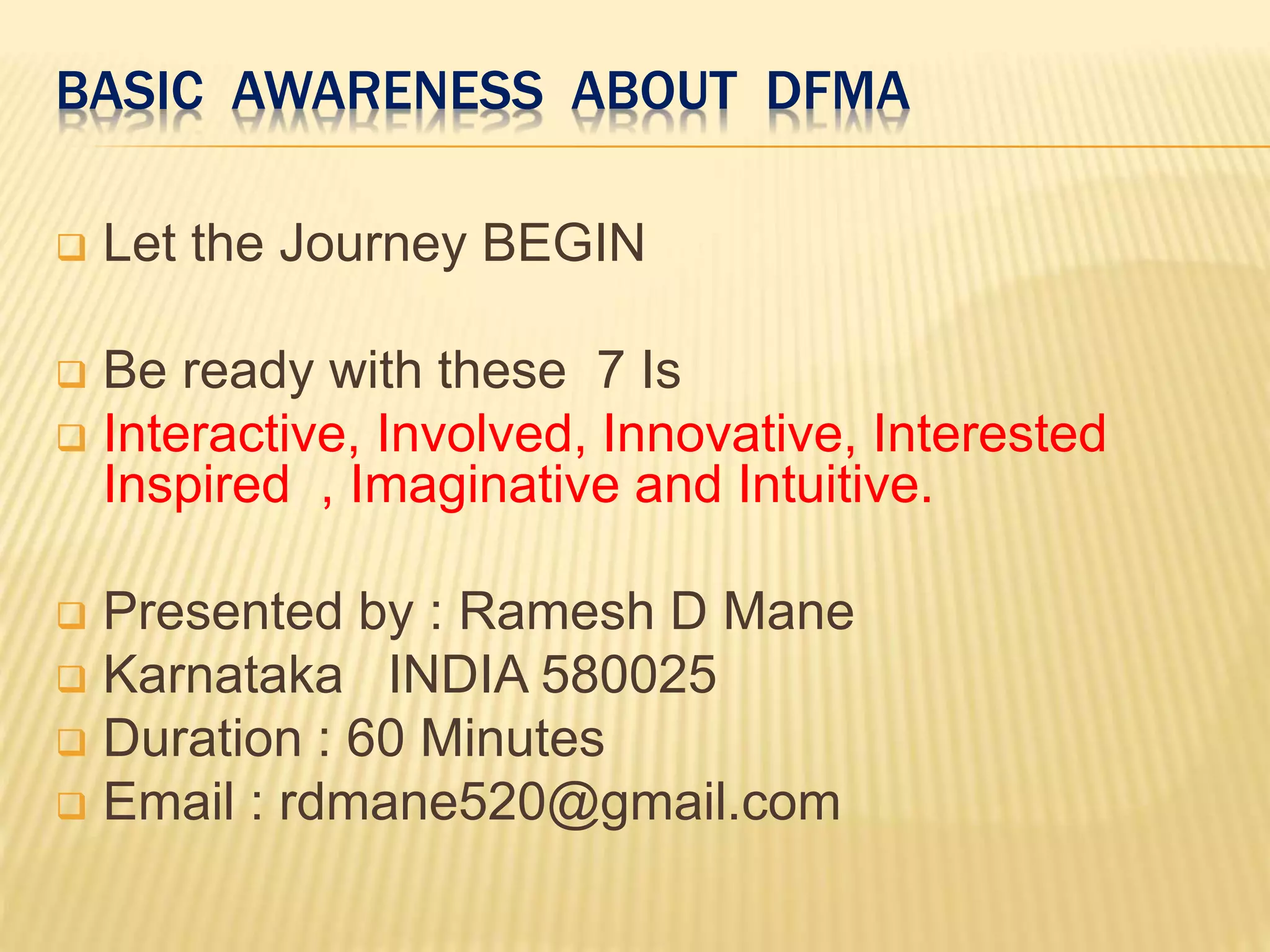 BASIC AWARENESS ABOUT DFMA

Let the Journey BEGIN

Be ready with these 7 Is

Interactive, Involved, Innovative, Interested Inspired , Imaginative and Intuitive.

Presented by : Ramesh D Mane

Karnataka INDIA 580025

Duration : 60 Minutes

Email : rdmane520@gmail.com